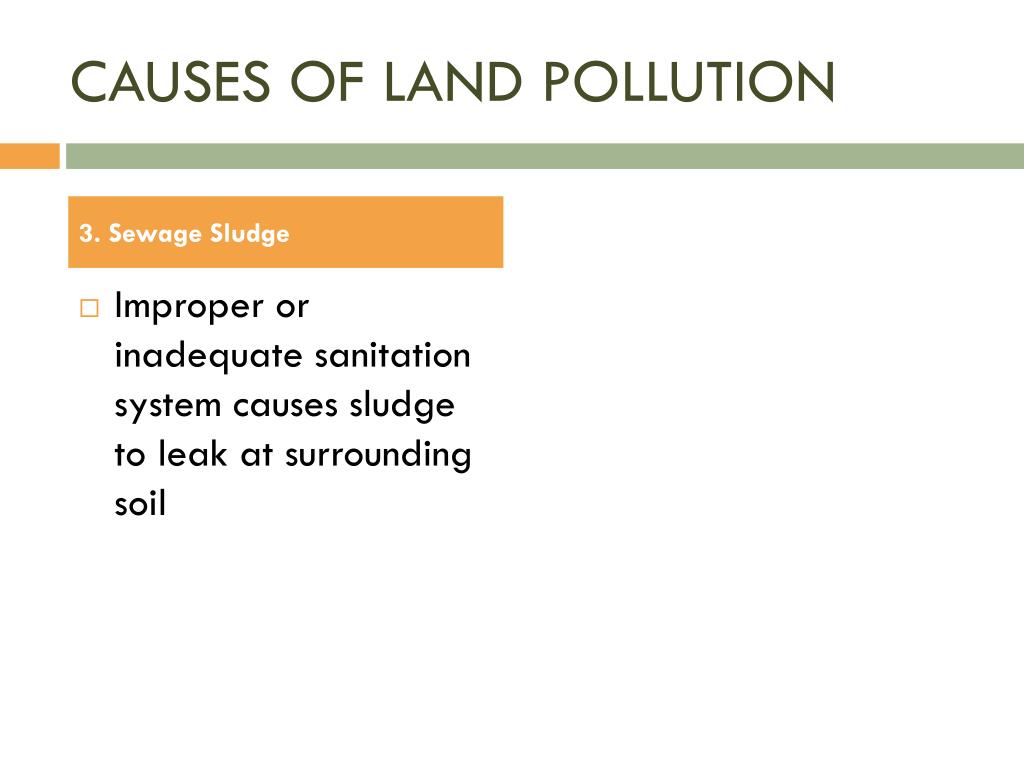 CAUSES OF LAND POLLUTION

3. Sewage Sludge

□ Improper or inadequate sanitation system causes sludge to leak at surrounding soil